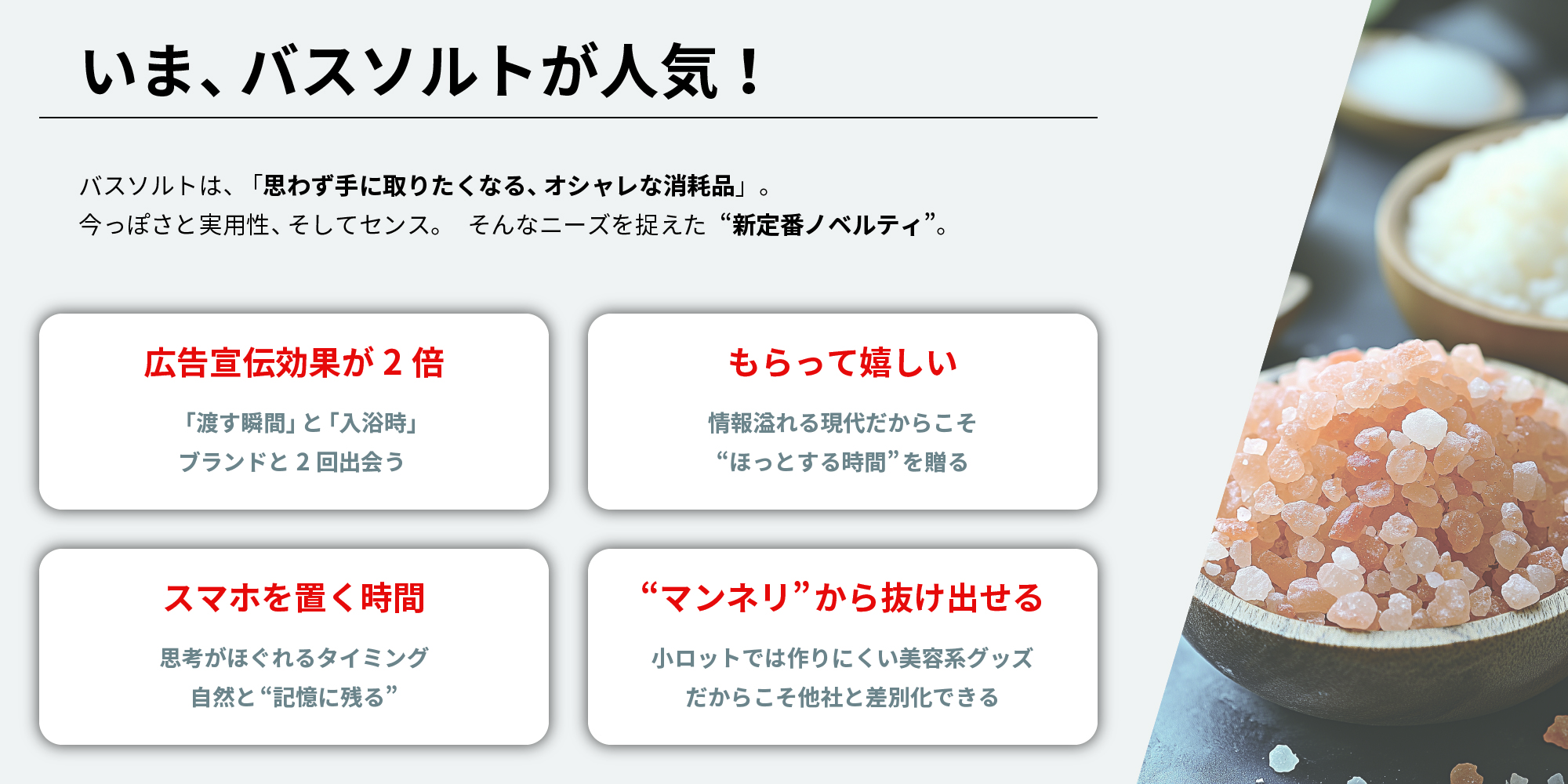 いま、バスソルトが人気！

バスソルトは、「思わず手に取りたくなる、オシャレな消耗品」。
今っぽさと実用性、そしてセンス。 そんなニーズを捉えた“新定番ノベルティ”。

広告宣伝効果が２倍

「渡す瞬間」と「入浴時」
ブランドと２回出会う

もらって嬉しい

情報溢れる現代だからこそ
“ほっとする時間”を贈る

スマホを置く時間

思考がほぐれるタイミング
自然と“記憶に残る”

“マンネリ”から抜け出せる

小ロットでは作りにくい美容系グッズ
だからこそ他社と差別化できる